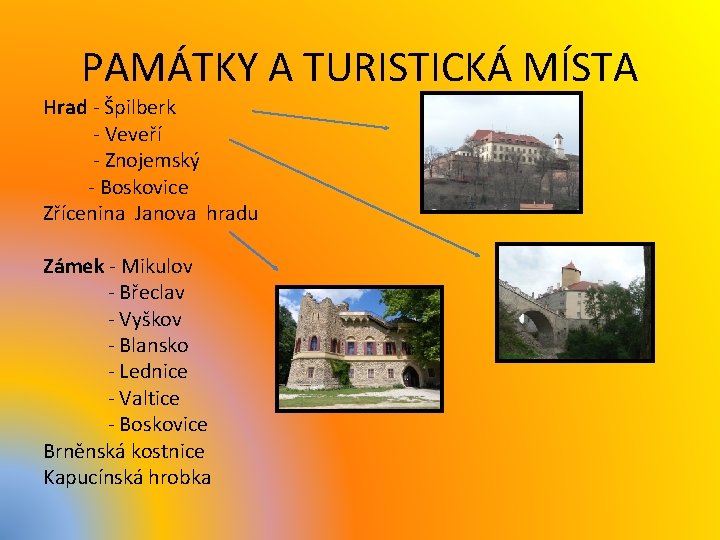 PAMÁTKY A TURISTICKÁ MÍSTA

Hrad - Špilberk
- Veveří
- Znojemský
- Boskovice
Zřícenina Janova hradu

Zámek - Mikulov
- Břeclav
- Vyškov
- Blansko
- Lednice
- Valtice
- Boskovice
Brněnská kostnice
Kapucínská hrobka